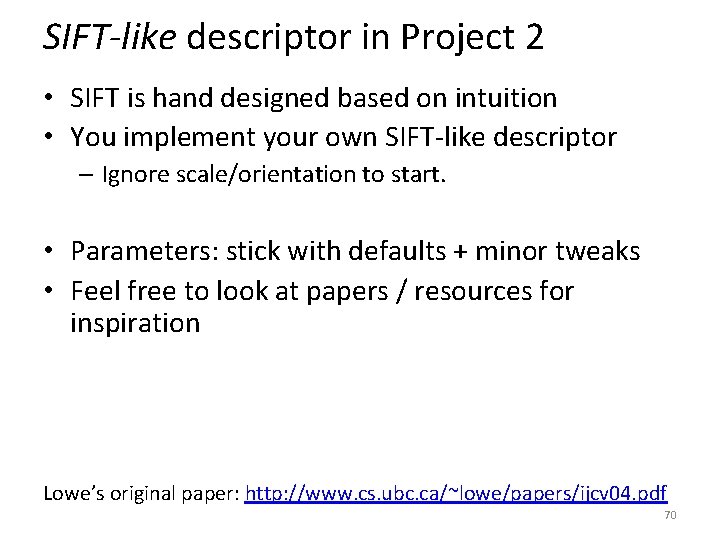 SIFT-like descriptor in Project 2

• SIFT is hand designed based on intuition
• You implement your own SIFT-like descriptor
– Ignore scale/orientation to start.

• Parameters: stick with defaults + minor tweaks
• Feel free to look at papers / resources for inspiration

Lowe's original paper: http://www.cs.ubc.ca/~lowe/papers/ijcv04.pdf

70